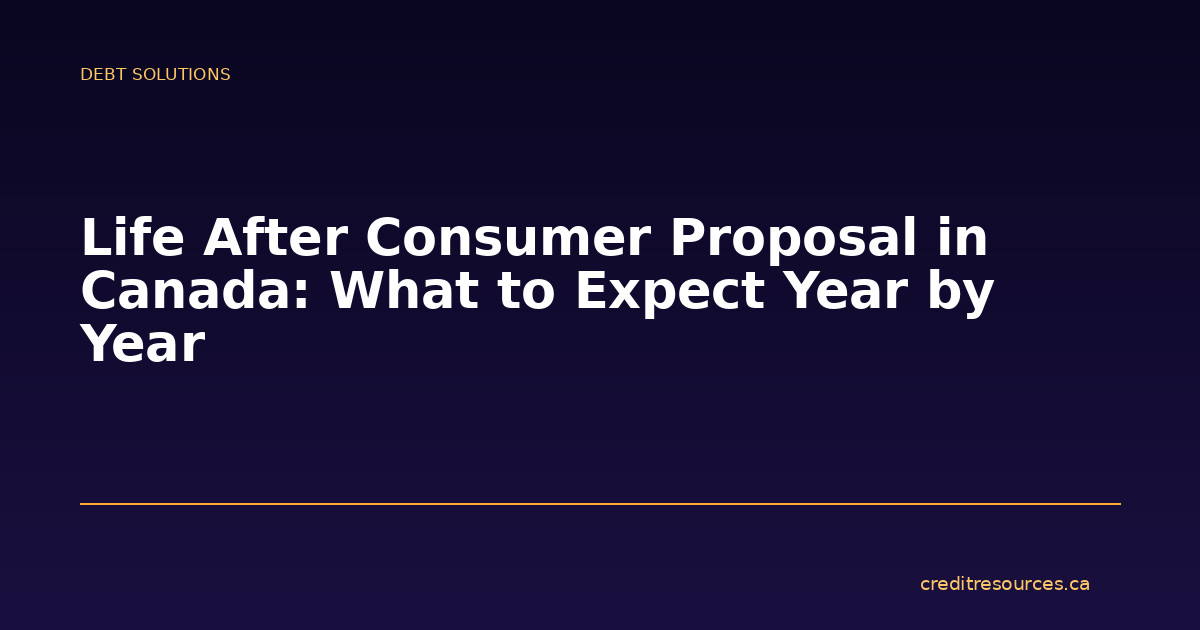 DEBT SOLUTIONS

Life After Consumer Proposal in Canada: What to Expect Year by Year

creditresources.ca